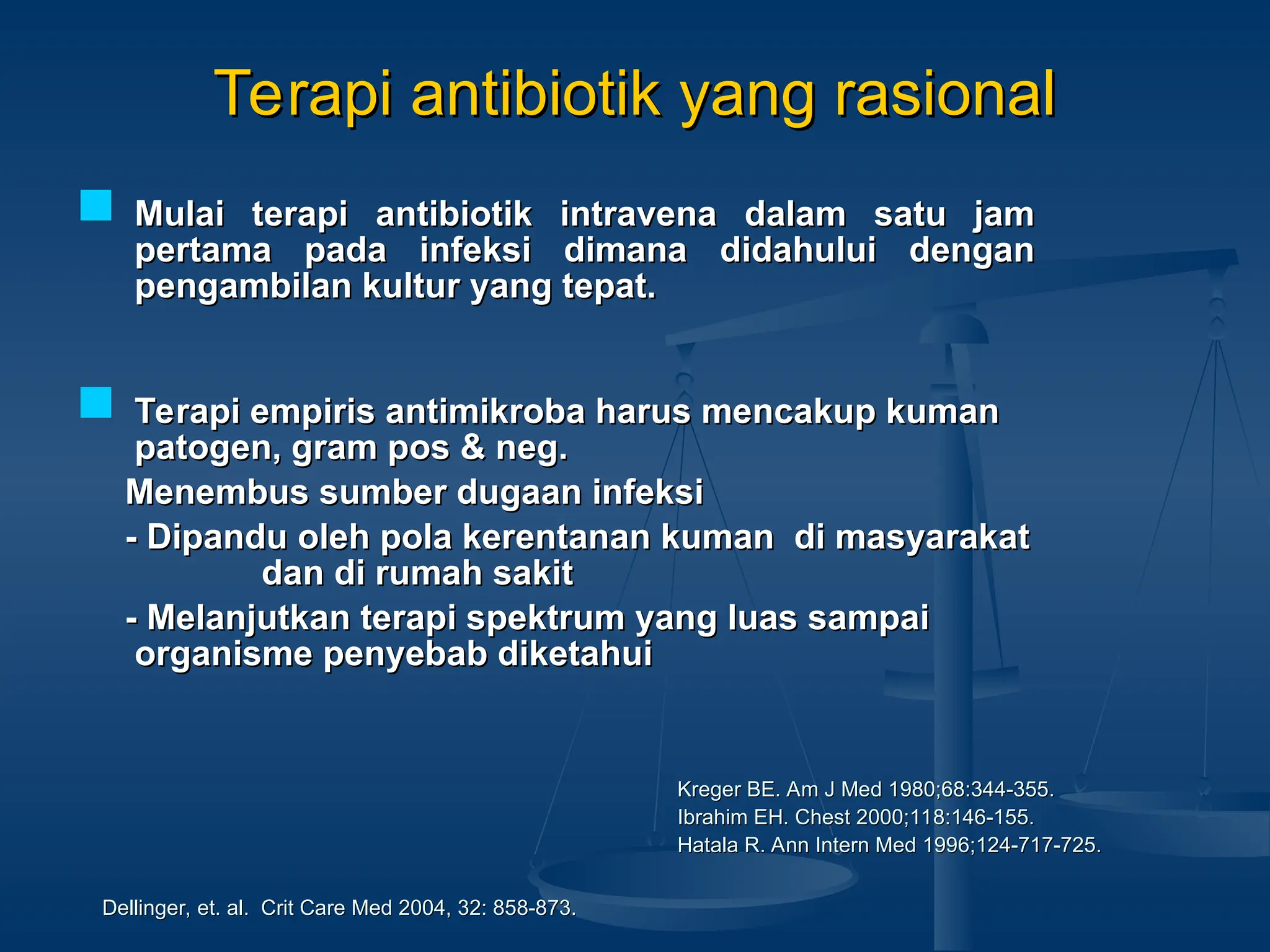 Terapi antibiotik yang rasional

Mulai terapi antibiotik intravena dalam satu jam pertama pada infeksi dimana didahului dengan pengambilan kultur yang tepat.

Terapi empiris antimikroba harus mencakup kuman patogen, gram pos & neg.

Menembus sumber dugaan infeksi

- Dipandu oleh pola kerentanan kuman di masyarakat dan di rumah sakit

- Melanjutkan terapi spektrum yang luas sampai organisme penyebab diketahui

Kreger BE. Am J Med 1980;68:344-355.
Ibrahim EH. Chest 2000;118:146-155.
Hatala R. Ann Intern Med 1996;124-717-725.

Dellinger, et. al. Crit Care Med 2004, 32: 858-873.